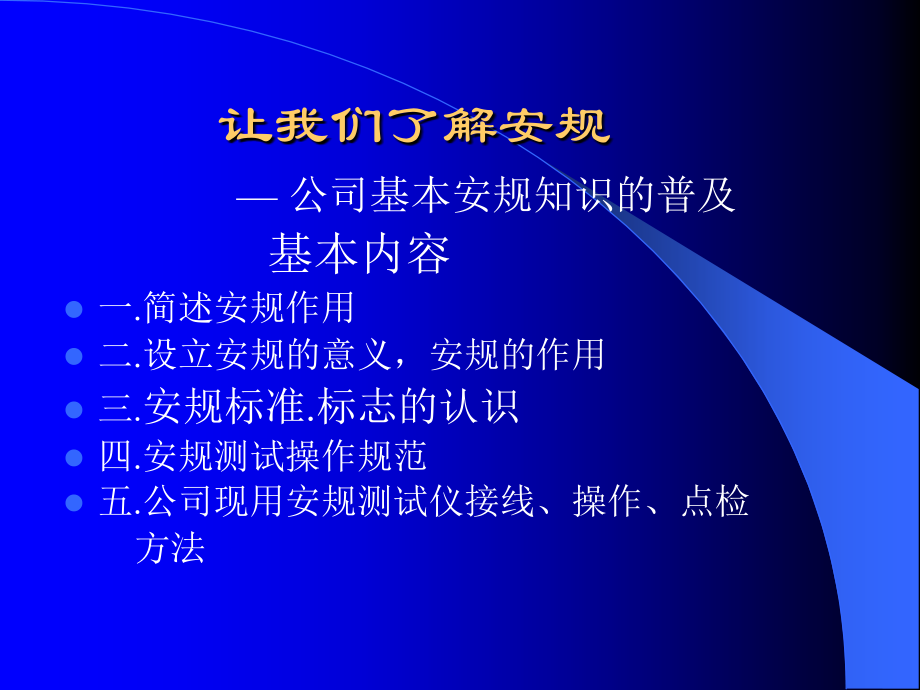 让我们了解安规

— 公司基本安规知识的普及

基本内容

- 一.简述安规作用
- 二.设立安规的意义，安规的作用
- 三.安规标准.标志的认识
- 四.安规测试操作规范
- 五.公司现用安规测试仪接线、操作、点检方法